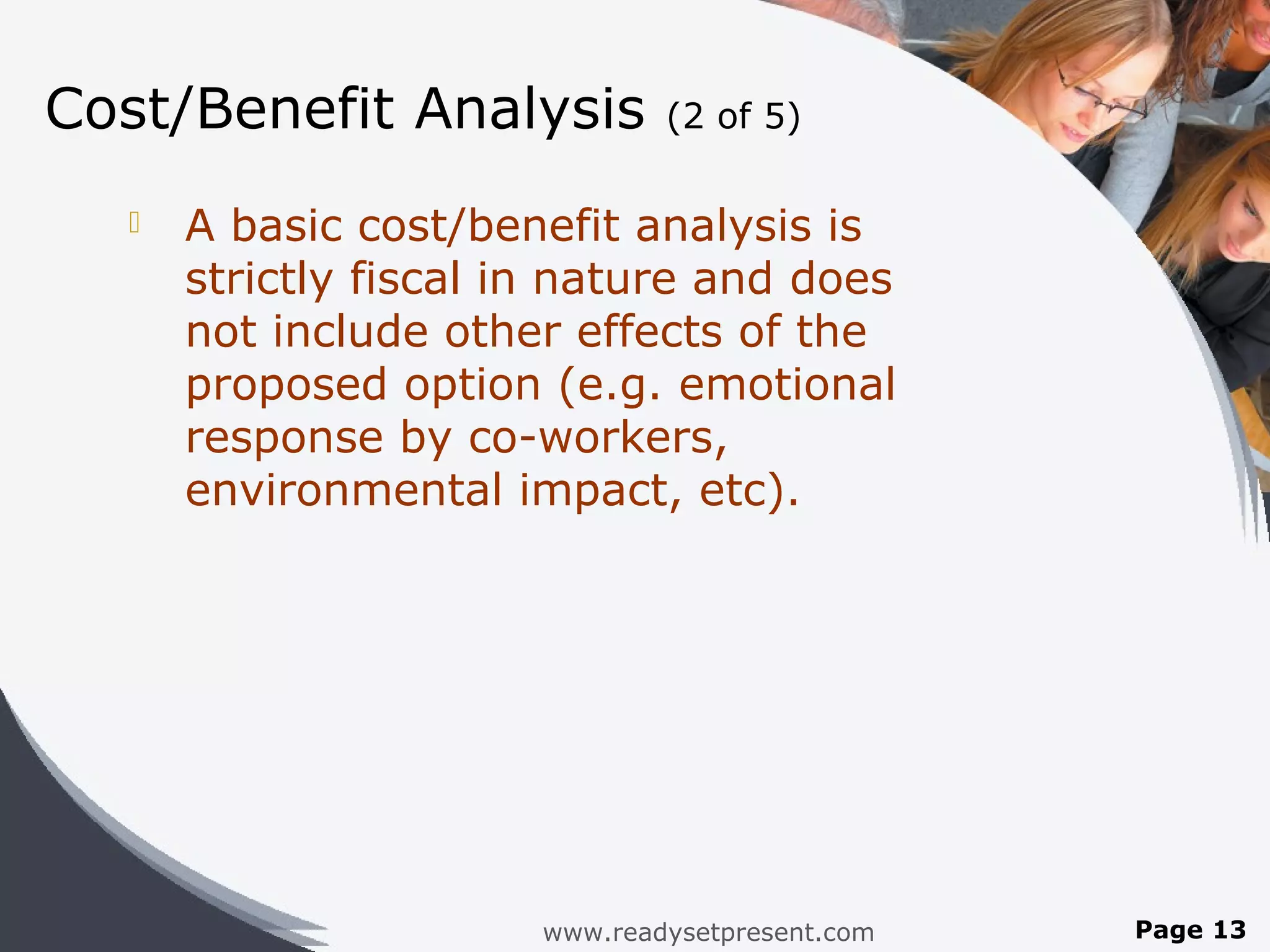 Cost/Benefit Analysis (2 of 5)

A basic cost/benefit analysis is strictly fiscal in nature and does not include other effects of the proposed option (e.g. emotional response by co-workers, environmental impact, etc).

www.readysetpresent.com

Page 13